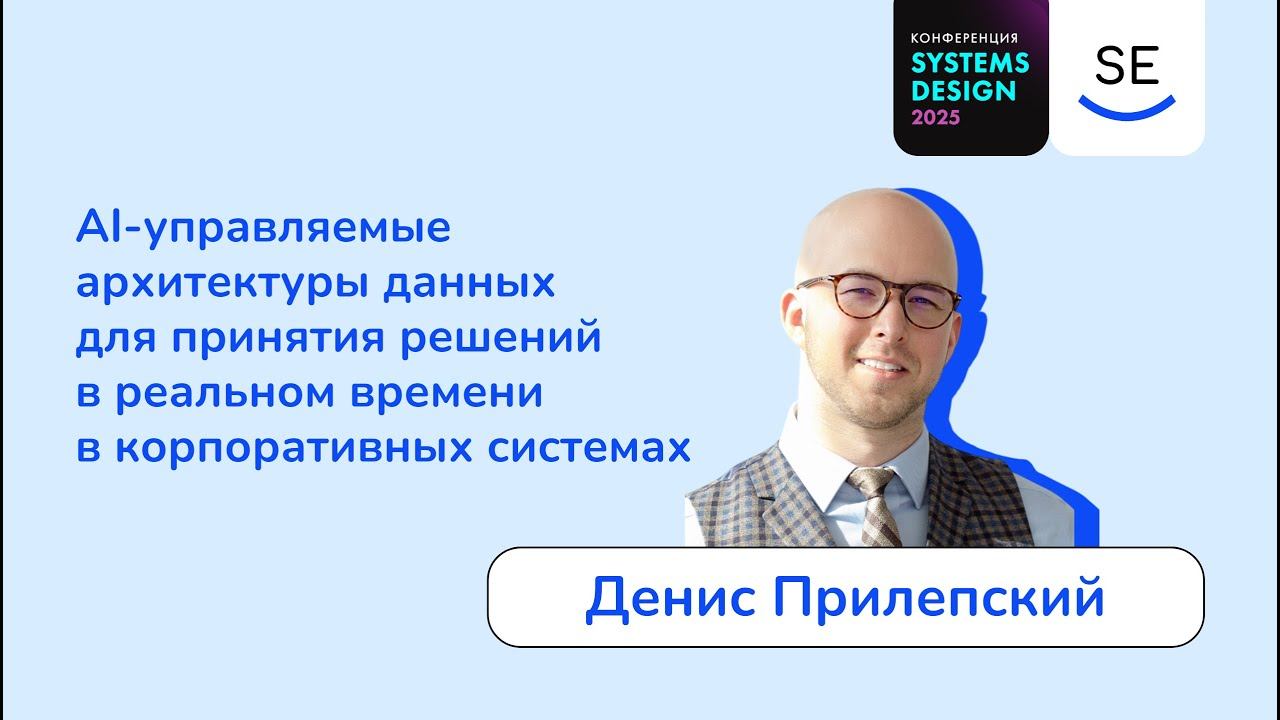 КОНФЕРЕНЦИЯ
SYSTEMS DESIGN
2025

SE

AI-управляемые архитектуры данных для принятия решений в реальном времени в корпоративных системах

Денис Прилепский